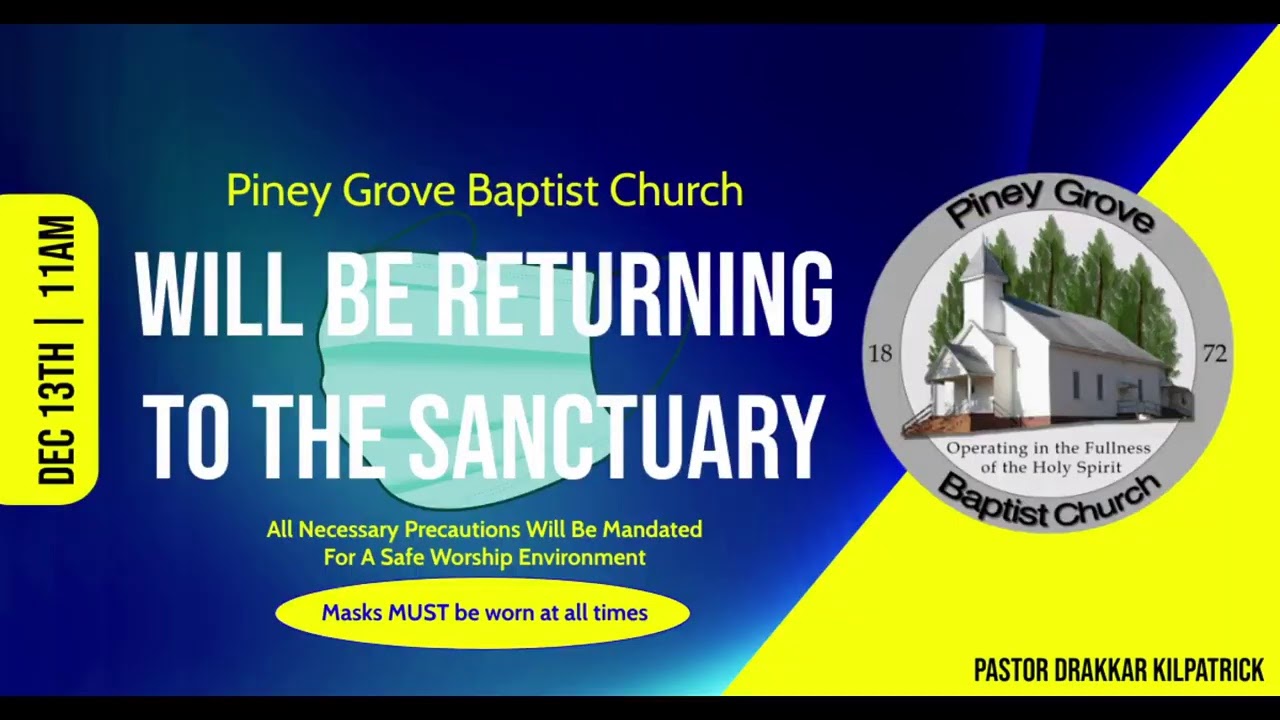 DEC 13TH | 11AM

Piney Grove Baptist Church

WILL BE RETURNING TO THE SANCTUARY

All Necessary Precautions Will Be Mandated For A Safe Worship Environment

Masks MUST be worn at all times

Piney Grove
18 72
Operating in the Fullness of the Holy Spirit
Baptist Church

PASTOR DRAKKAR KILPATRICK